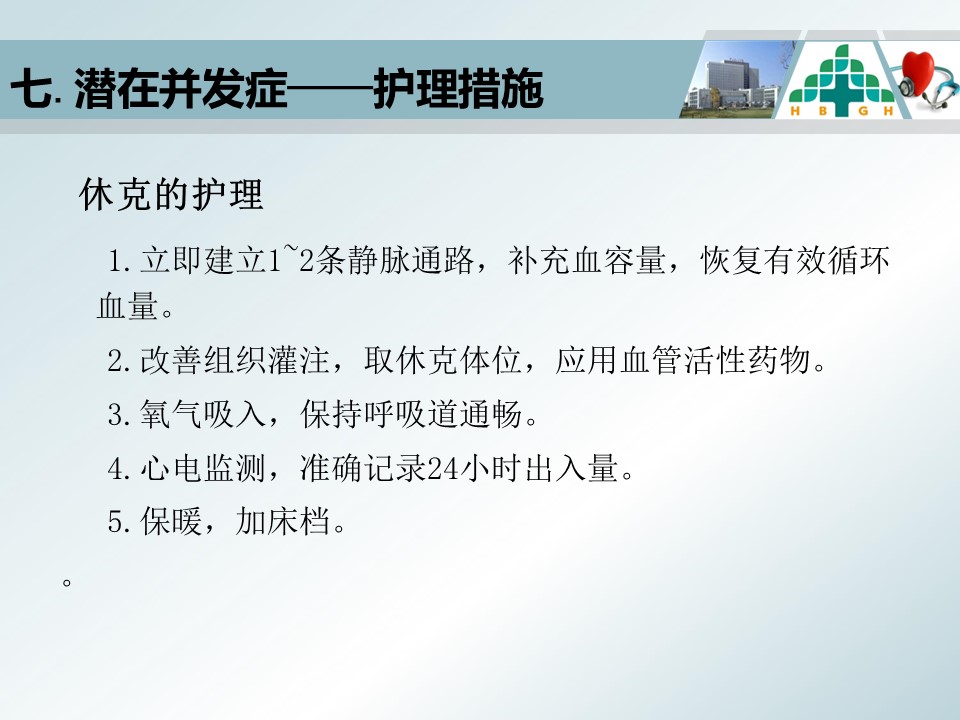 七. 潜在并发症——护理措施

H B G H

休克的护理

1.立即建立1~2条静脉通路，补充血容量，恢复有效循环血量。

2.改善组织灌注，取休克体位，应用血管活性药物。

3.氧气吸入，保持呼吸道通畅。

4.心电监测，准确记录24小时出入量。

5.保暖，加床档。

。